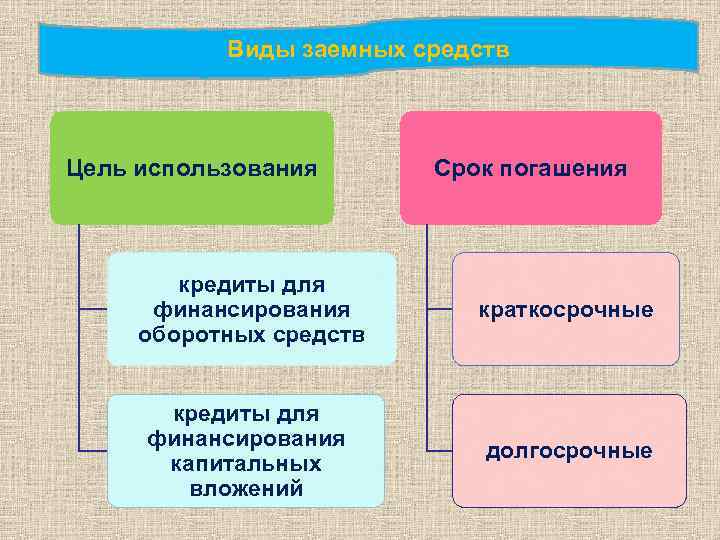 Виды заемных средств

Цель использования

кредиты для финансирования оборотных средств

кредиты для финансирования капитальных вложений

Срок погашения

краткосрочные

долгосрочные